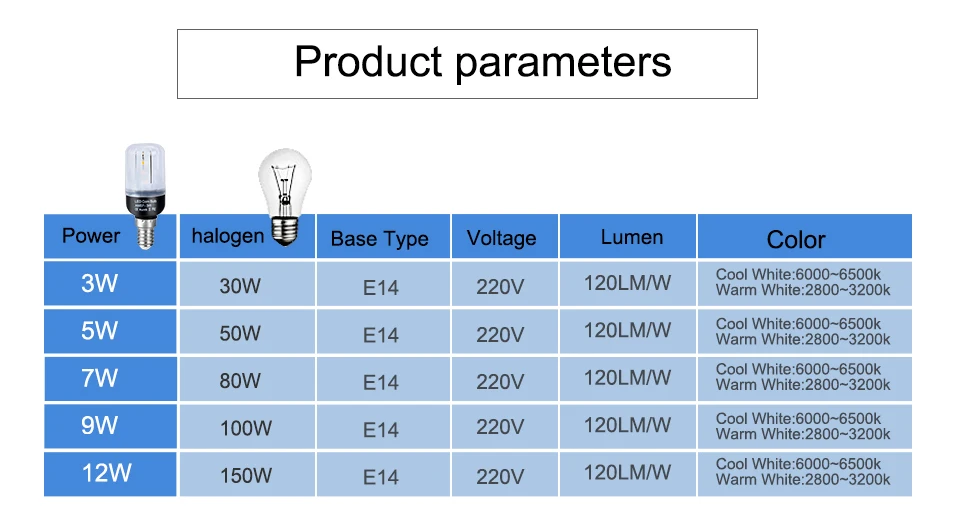 Product parameters

| Power | halogen | Base Type | Voltage | Lumen | Color |
|---|---|---|---|---|---|
| 3W | 30W | E14 | 220V | 120LM/W | Cool White:6000~6500k Warm White:2800~3200k |
| 5W | 50W | E14 | 220V | 120LM/W | Cool White:6000~6500k Warm White:2800~3200k |
| 7W | 80W | E14 | 220V | 120LM/W | Cool White:6000~6500k Warm White:2800~3200k |
| 9W | 100W | E14 | 220V | 120LM/W | Cool White:6000~6500k Warm White:2800~3200k |
| 12W | 150W | E14 | 220V | 120LM/W | Cool White:6000~6500k Warm White:2800~3200k |